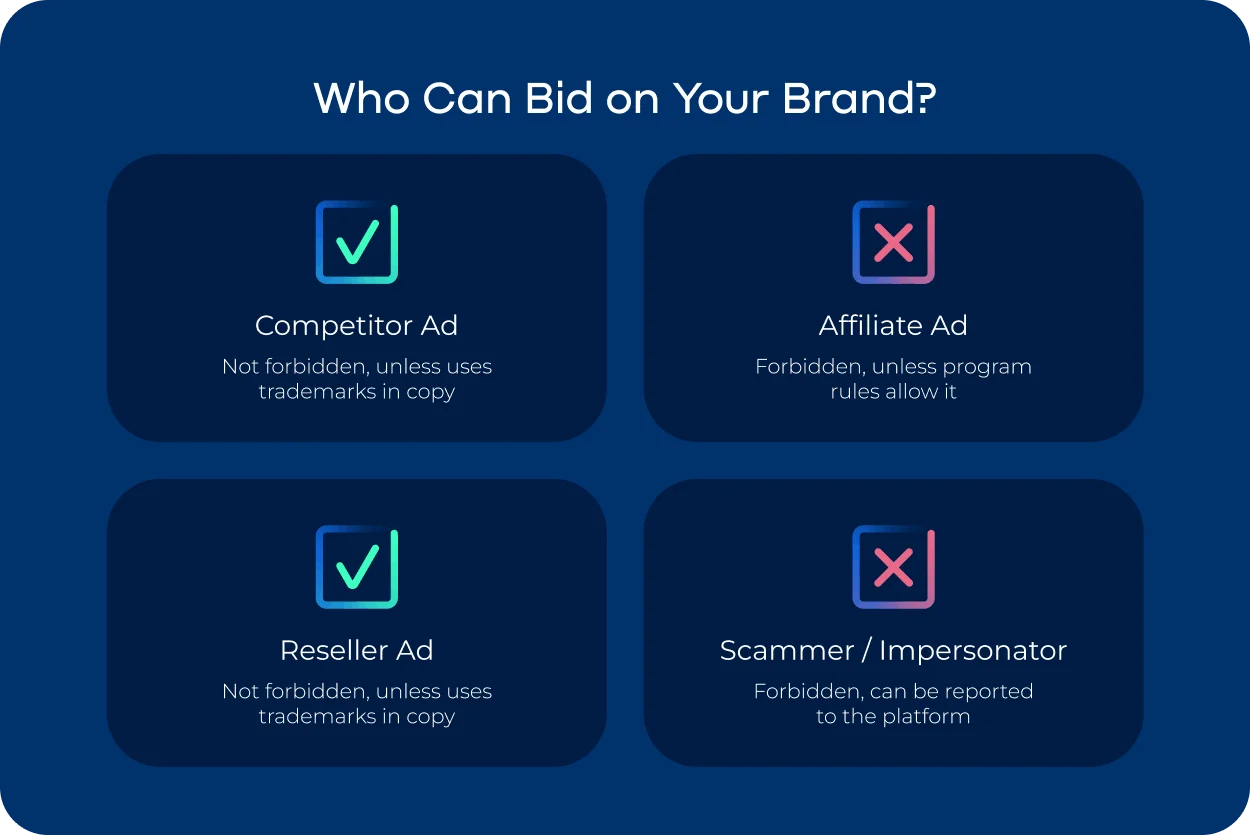 Who Can Bid on Your Brand?

Competitor Ad
Not forbidden, unless uses trademarks in copy

Affiliate Ad
Forbidden, unless program rules allow it

Reseller Ad
Not forbidden, unless uses trademarks in copy

Scammer / Impersonator
Forbidden, can be reported to the platform